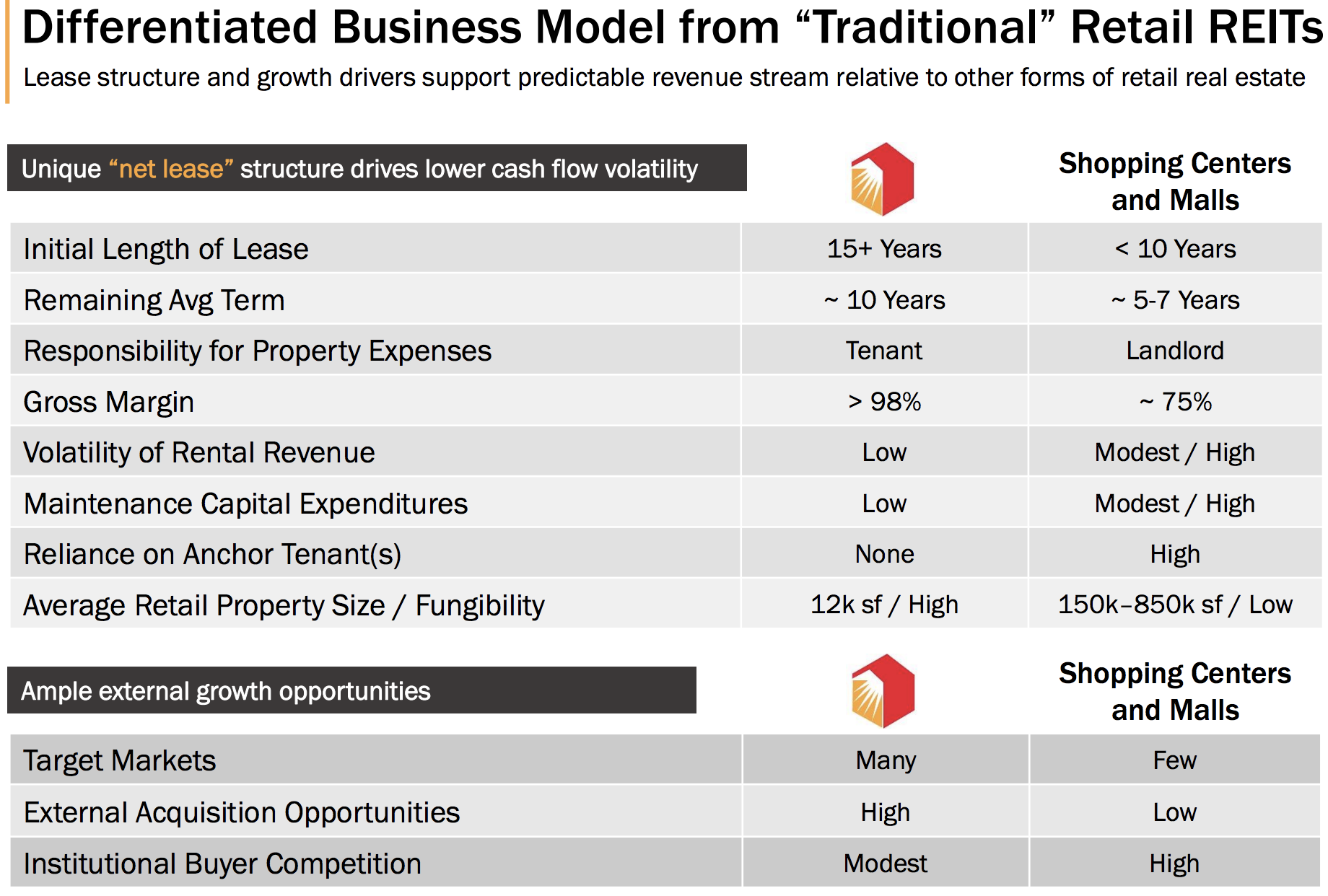 Differentiated Business Model from “Traditional” Retail REITs

Lease structure and growth drivers support predictable revenue stream relative to other forms of retail real estate

| Unique “net lease” structure drives lower cash flow volatility | | Shopping Centers and Malls |
|---|---|---|
| Initial Length of Lease | 15+ Years | < 10 Years |
| Remaining Avg Term | ~ 10 Years | ~ 5-7 Years |
| Responsibility for Property Expenses | Tenant | Landlord |
| Gross Margin | > 98% | ~ 75% |
| Volatility of Rental Revenue | Low | Modest / High |
| Maintenance Capital Expenditures | Low | Modest / High |
| Reliance on Anchor Tenant(s) | None | High |
| Average Retail Property Size / Fungibility | 12k sf / High | 150k–850k sf / Low |

| Ample external growth opportunities | | Shopping Centers and Malls |
|---|---|---|
| Target Markets | Many | Few |
| External Acquisition Opportunities | High | Low |
| Institutional Buyer Competition | Modest | High |